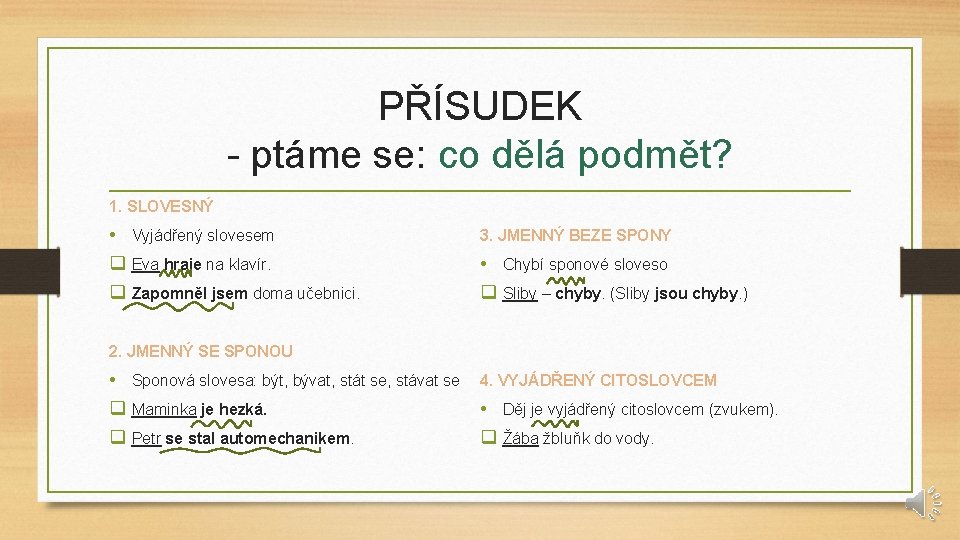 PŘÍSUDEK
- ptáme se: co dělá podmět?

1. SLOVESNÝ

• Vyjádřený slovesem

❑ Eva hraje na klavír.

❑ Zapomněl jsem doma učebnici.

2. JMENNÝ SE SPONOU

• Sponová slovesa: být, bývat, stát se, stávat se

❑ Maminka je hezká.

❑ Petr se stal automechanikem.

3. JMENNÝ BEZE SPONY

• Chybí sponové sloveso

❑ Sliby – chyby. (Sliby jsou chyby.)

4. VYJÁDŘENÝ CITOSLOVCEM

• Děj je vyjádřený citoslovcem (zvukem).

❑ Žába žbluňk do vody.